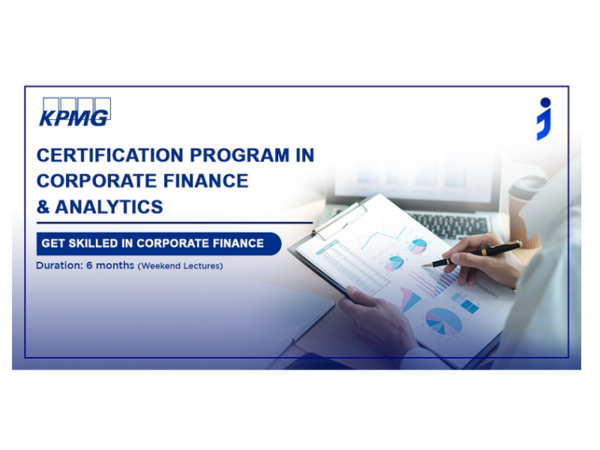 KPMG

CERTIFICATION PROGRAM IN CORPORATE FINANCE & ANALYTICS

GET SKILLED IN CORPORATE FINANCE

Duration: 6 months (Weekend Lectures)